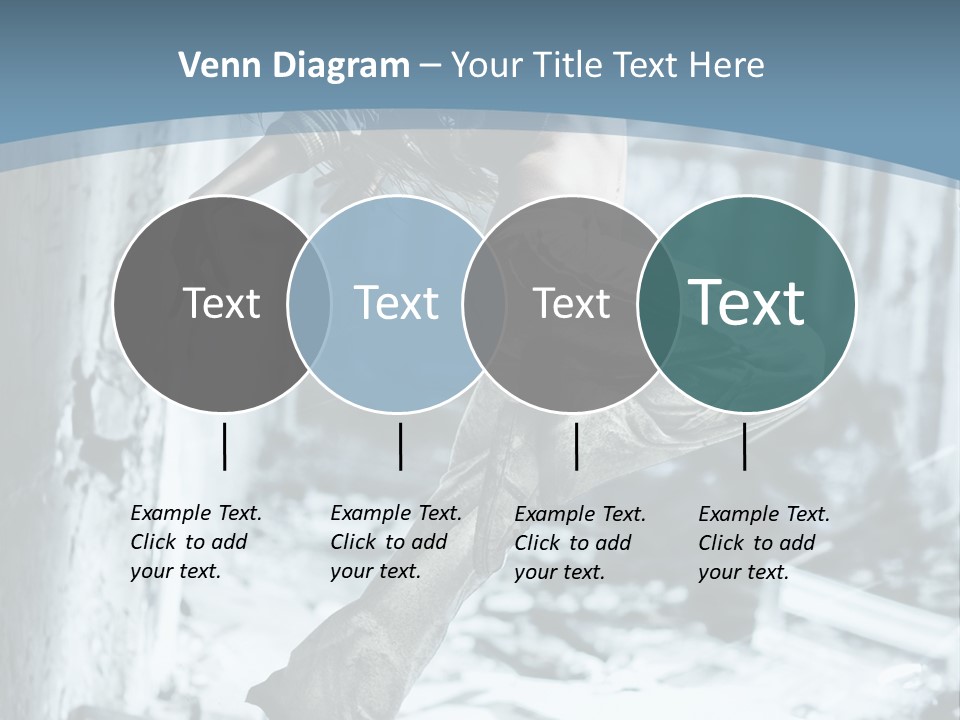 Venn Diagram – Your Title Text Here

Text

Text

Text

Text

Example Text. Click to add your text.

Example Text. Click to add your text.

Example Text. Click to add your text.

Example Text. Click to add your text.